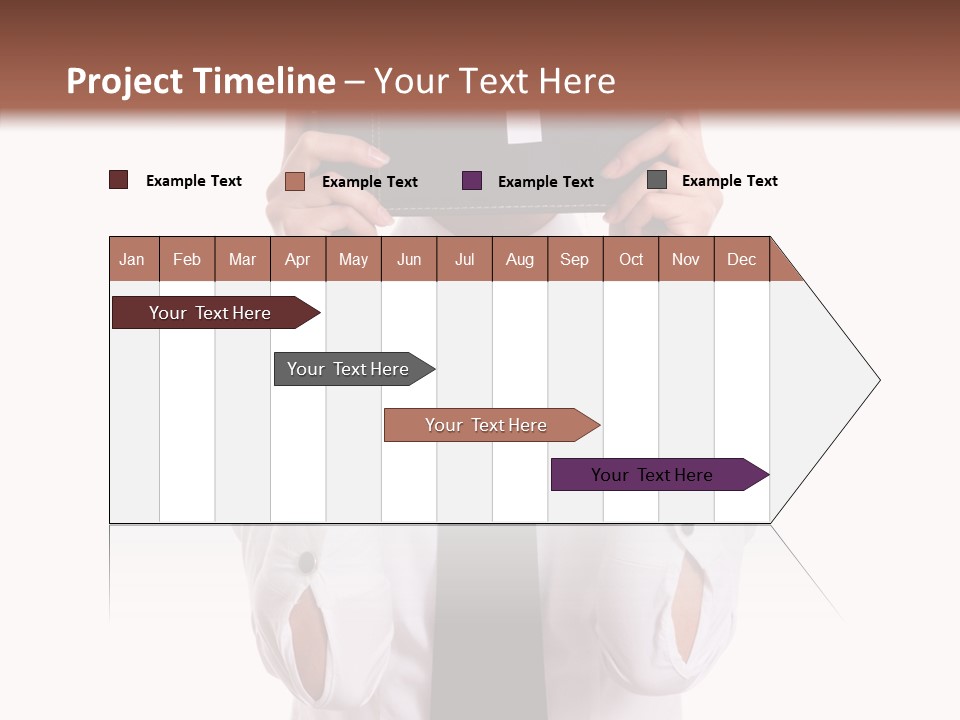 Project Timeline – Your Text Here

Example Text Example Text Example Text Example Text

| Jan | Feb | Mar | Apr | May | Jun | Jul | Aug | Sep | Oct | Nov | Dec |
|---|---|---|---|---|---|---|---|---|---|---|---|

Your Text Here

Your Text Here

Your Text Here

Your Text Here